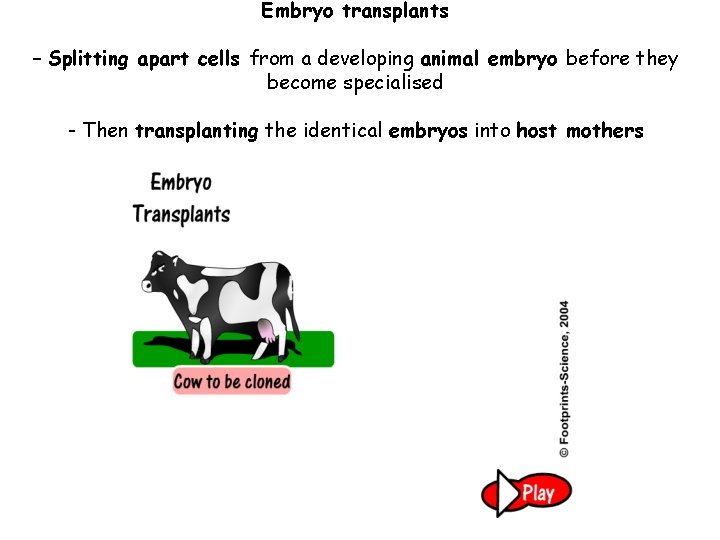 Embryo transplants

– Splitting apart cells from a developing animal embryo before they become specialised

- Then transplanting the identical embryos into host mothers

Embryo Transplants

Cow to be cloned

© Footprints-Science, 2004

Play